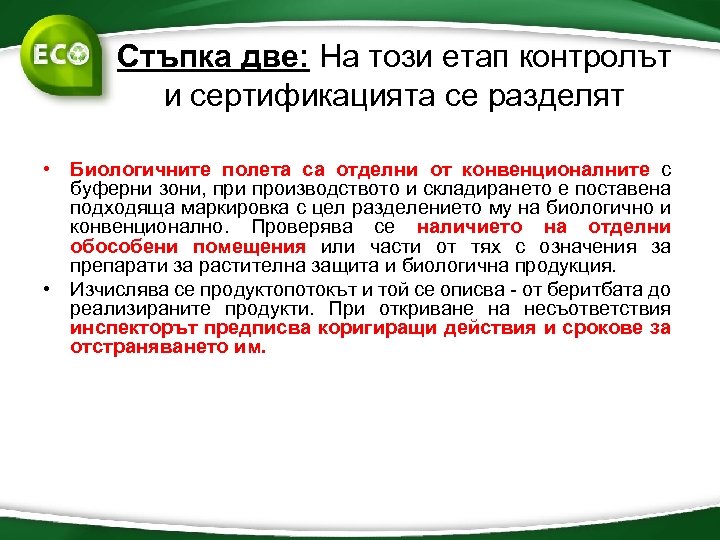 ECO

Стъпка две: На този етап контролът и сертификацията се разделят

• Биологичните полета са отделни от конвенционалните с буферни зони, при производството и складирането е поставена подходяща маркировка с цел разделението му на биологично и конвенционално. Проверява се наличието на отделни обособени помещения или части от тях с означения за препарати за растителна защита и биологична продукция.

• Изчислява се продуктопотокът и той се описва - от беритбата до реализираните продукти. При откриване на несъответствия инспекторът предписва коригиращи действия и срокове за отстраняването им.